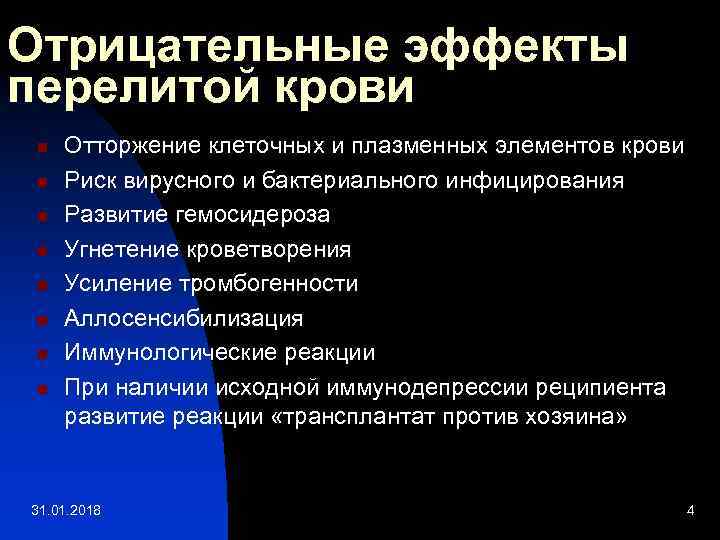 Отрицательные эффекты перелитой крови

- Отторжение клеточных и плазменных элементов крови
- Риск вирусного и бактериального инфицирования
- Развитие гемосидероза
- Угнетение кроветворения
- Усиление тромбогенности
- Аллосенсибилизация
- Иммунологические реакции
- При наличии исходной иммунодепрессии реципиента развитие реакции «трансплантат против хозяина»

31.01.2018

4